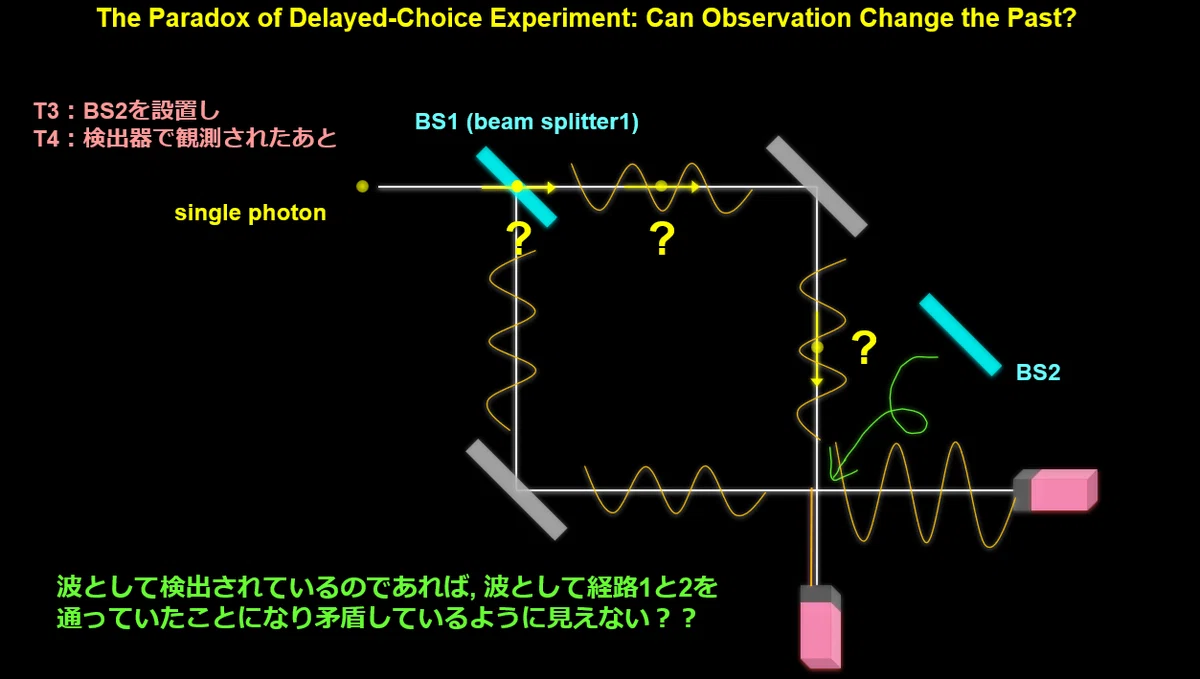 The Paradox of Delayed-Choice Experiment: Can Observation Change the Past?

T3：BS2を設置し
T4：検出器で観測されたあと

BS1 (beam splitter1)

single photon

?

?

?

BS2

波として検出されているのであれば, 波として経路1と2を通っていたことになり矛盾しているように見えない？？